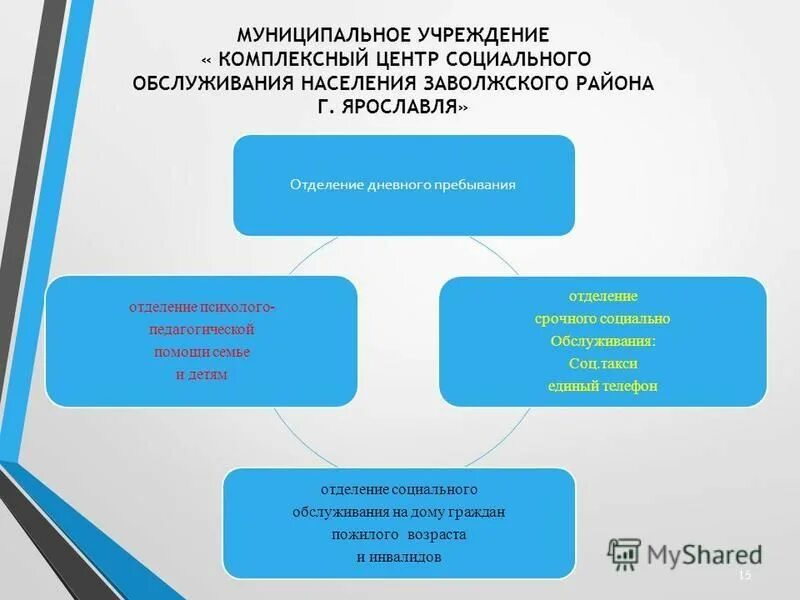 МУНИЦИПАЛЬНОЕ УЧРЕЖДЕНИЕ « КОМПЛЕКСНЫЙ ЦЕНТР СОЦИАЛЬНОГО ОБСЛУЖИВАНИЯ НАСЕЛЕНИЯ ЗАВОЛЖСКОГО РАЙОНА Г. ЯРОСЛАВЛЯ»

Отделение дневного пребывания

отделение психолого-педагогической помощи семье и детям

отделение срочного социально Обслуживания: Соц.такси единый телефон

отделение социального обслуживания на дому граждан пожилого возраста и инвалидов

MyShared

15